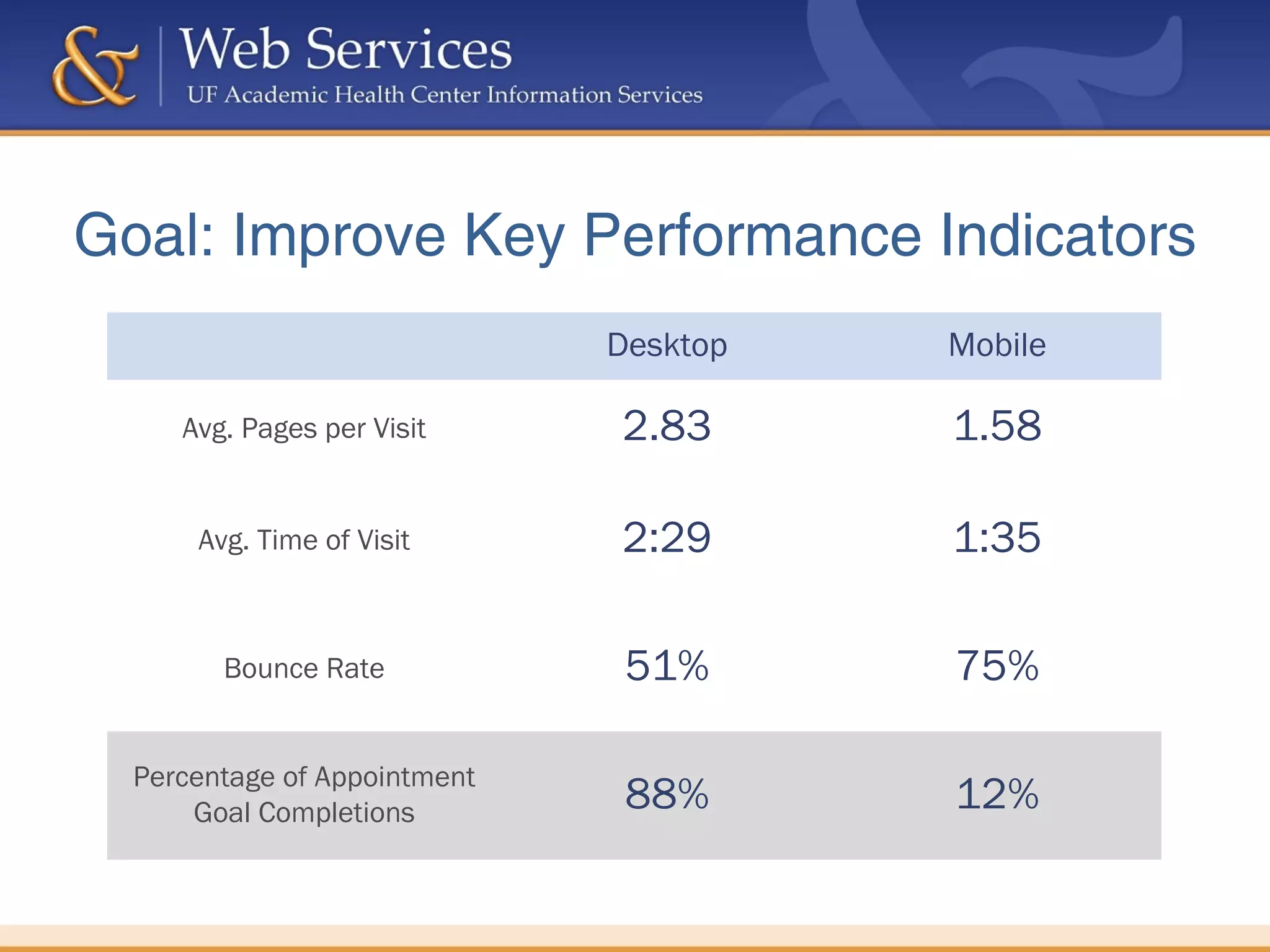 &

Web Services
UF Academic Health Center Information Services

Goal: Improve Key Performance Indicators

| | Desktop | Mobile |
|---|---|---|
| Avg. Pages per Visit | 2.83 | 1.58 |
| Avg. Time of Visit | 2:29 | 1:35 |
| Bounce Rate | 51% | 75% |
| Percentage of Appointment Goal Completions | 88% | 12% |